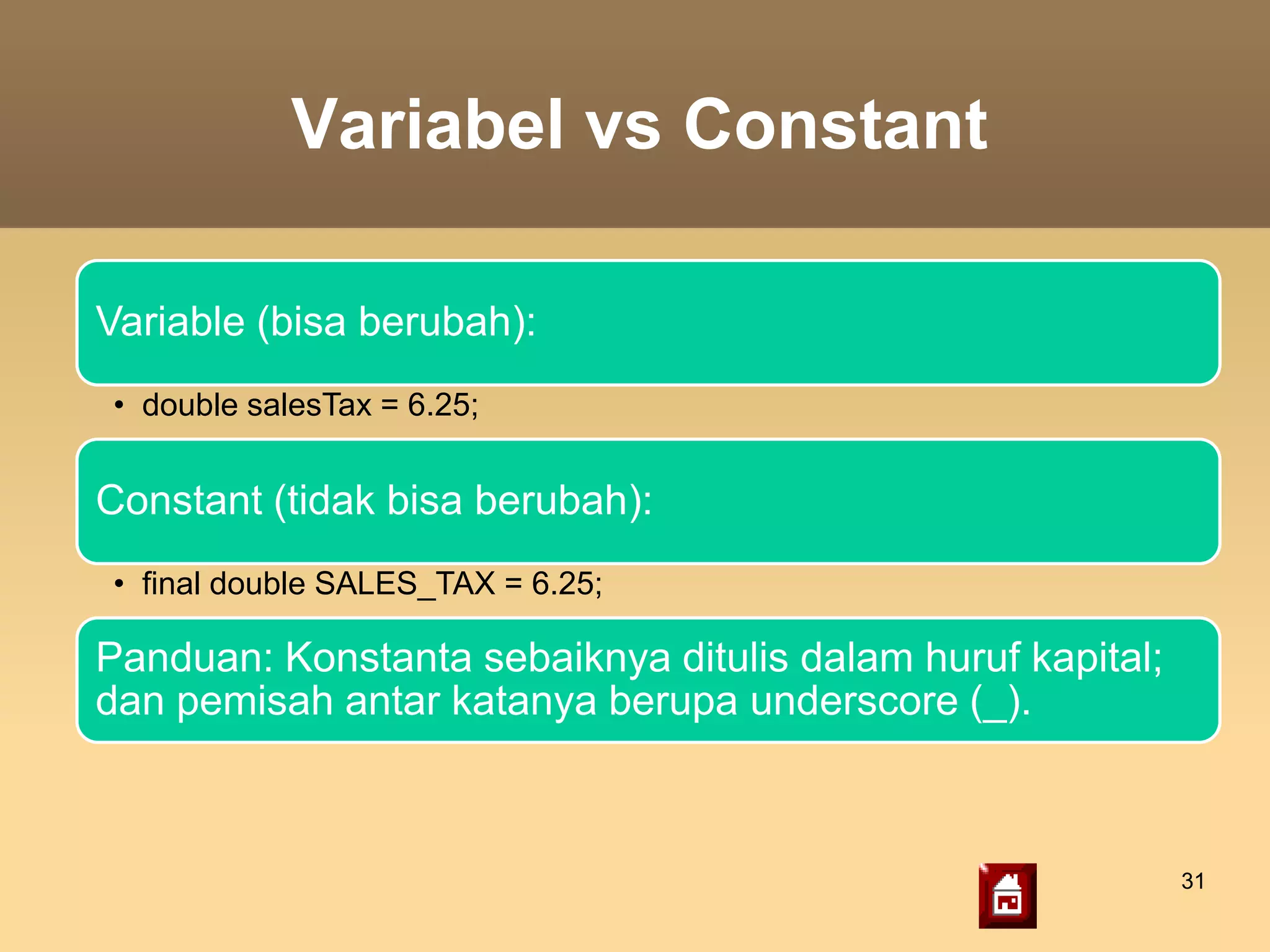 Variabel vs Constant

Variable (bisa berubah):

• double salesTax = 6.25;

Constant (tidak bisa berubah):

• final double SALES_TAX = 6.25;

Panduan: Konstanta sebaiknya ditulis dalam huruf kapital; dan pemisah antar katanya berupa underscore (_).

31